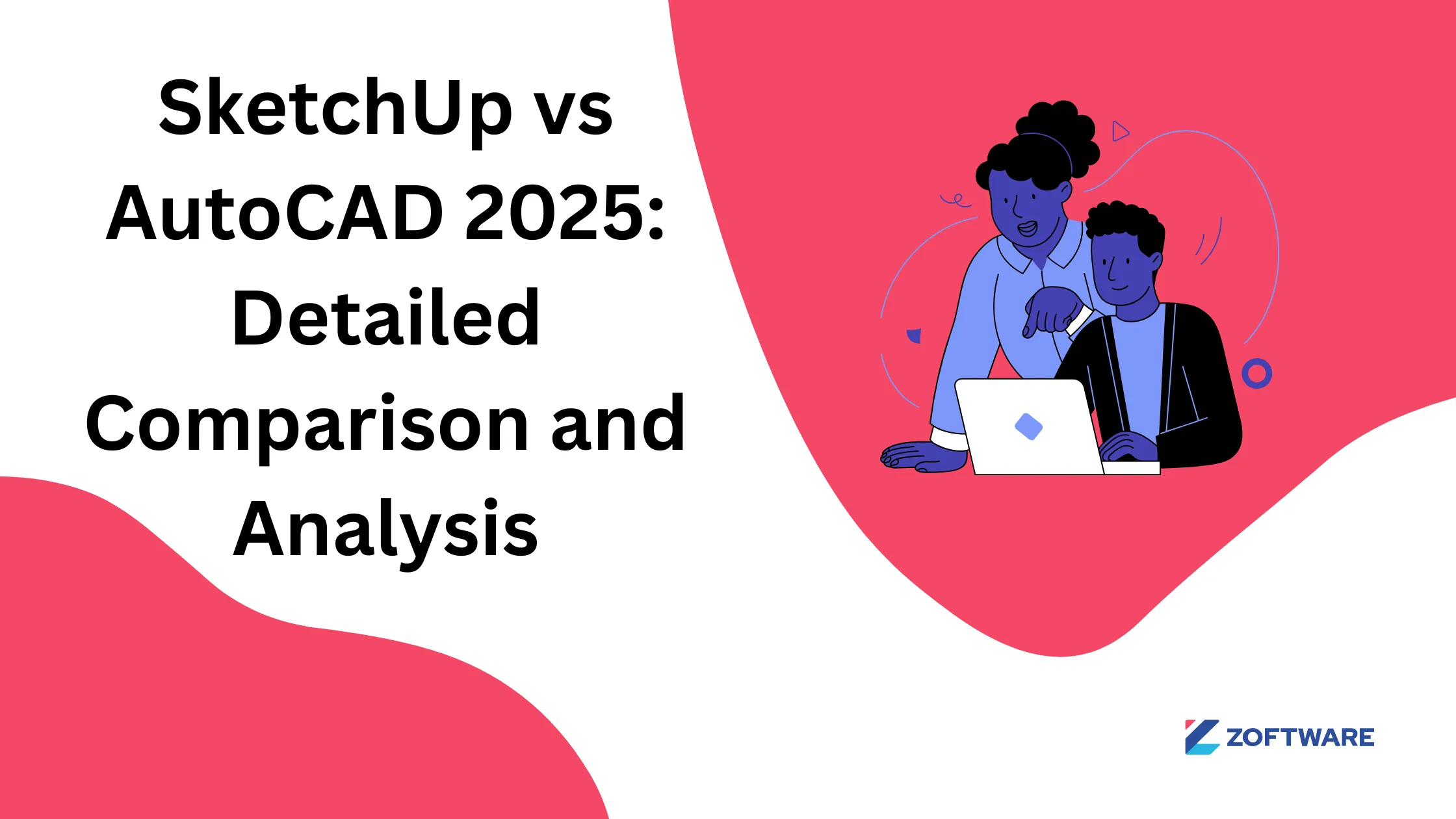 SketchUp vs AutoCAD 2025: Detailed Comparison and Analysis

ZOFTWARE